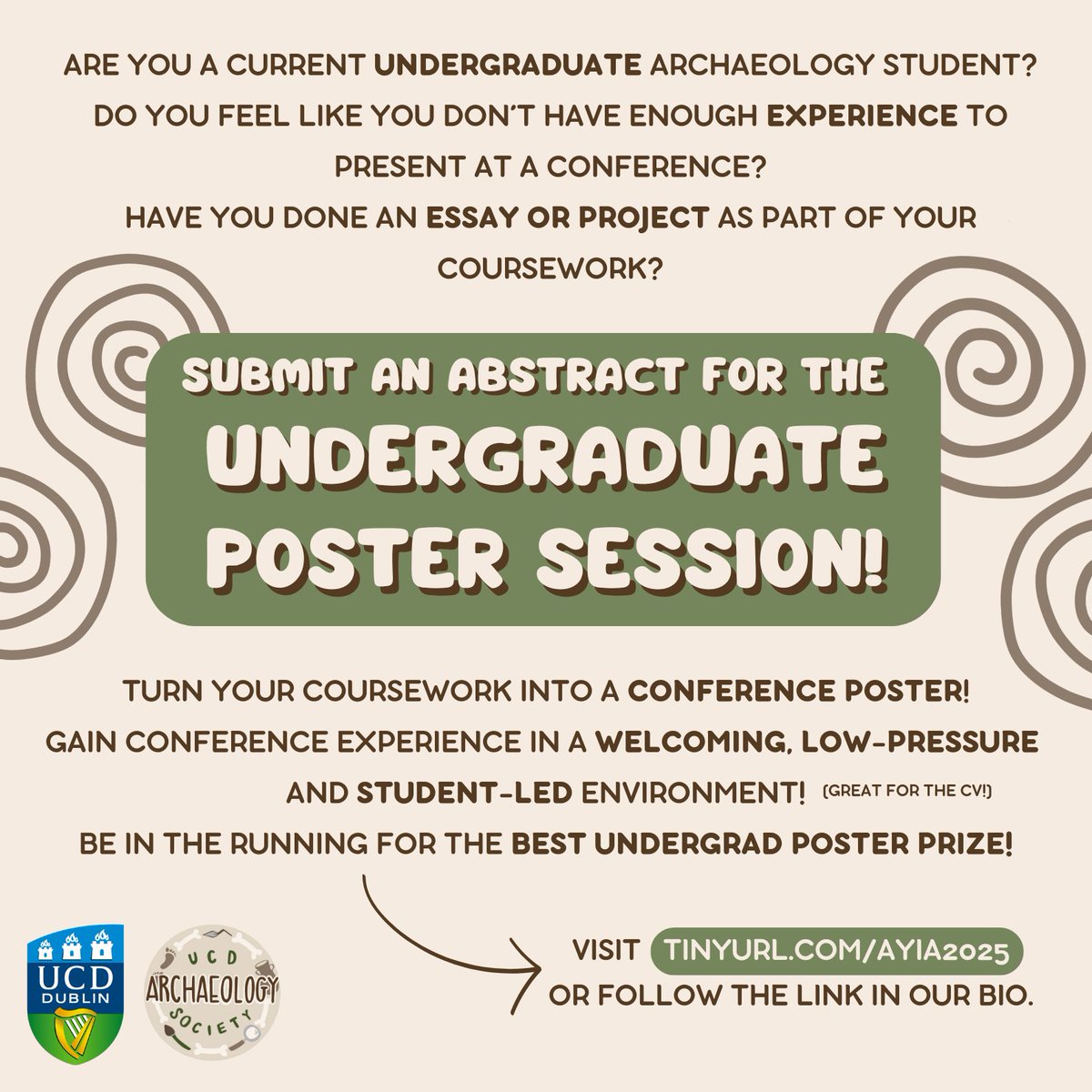 ARE YOU A CURRENT UNDERGRADUATE ARCHAEOLOGY STUDENT?
DO YOU FEEL LIKE YOU DON'T HAVE ENOUGH EXPERIENCE TO PRESENT AT A CONFERENCE?
HAVE YOU DONE AN ESSAY OR PROJECT AS PART OF YOUR COURSEWORK?

SUBMIT AN ABSTRACT FOR THE
UNDERGRADUATE POSTER SESSION!

TURN YOUR COURSEWORK INTO A CONFERENCE POSTER!
GAIN CONFERENCE EXPERIENCE IN A WELCOMING, LOW-PRESSURE AND STUDENT-LED ENVIRONMENT! (GREAT FOR THE CV!)
BE IN THE RUNNING FOR THE BEST UNDERGRAD POSTER PRIZE!

UCD DUBLIN

UCD ARCHAEOLOGY SOCIETY

VISIT TINYURL.COM/AYIA2025
OR FOLLOW THE LINK IN OUR BIO.